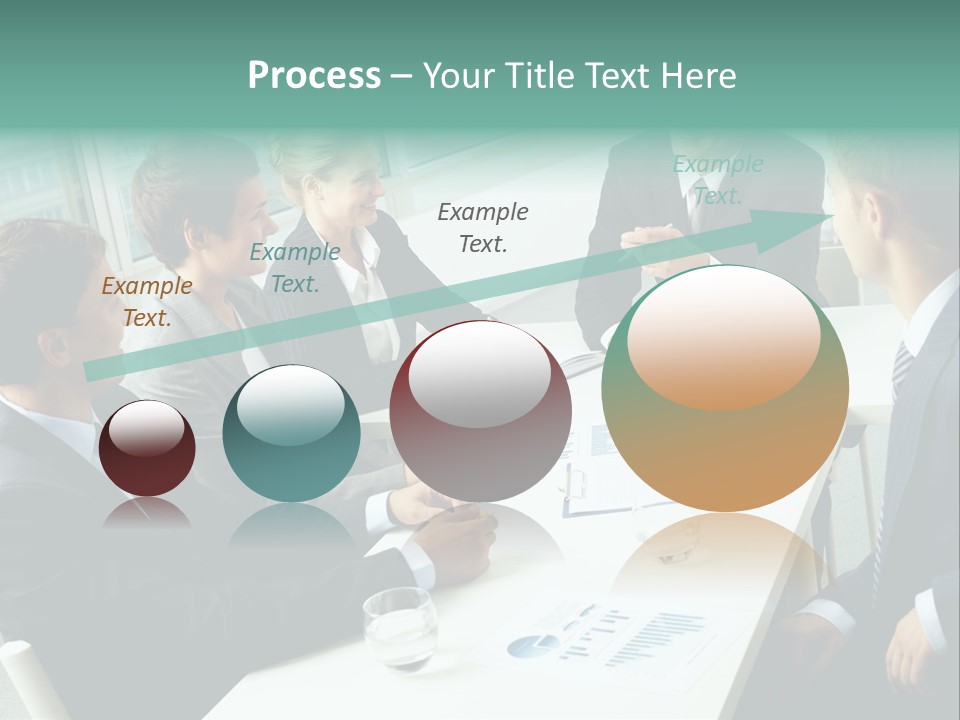 Process – Your Title Text Here

Example Text.

Example Text.

Example Text.

Example Text.